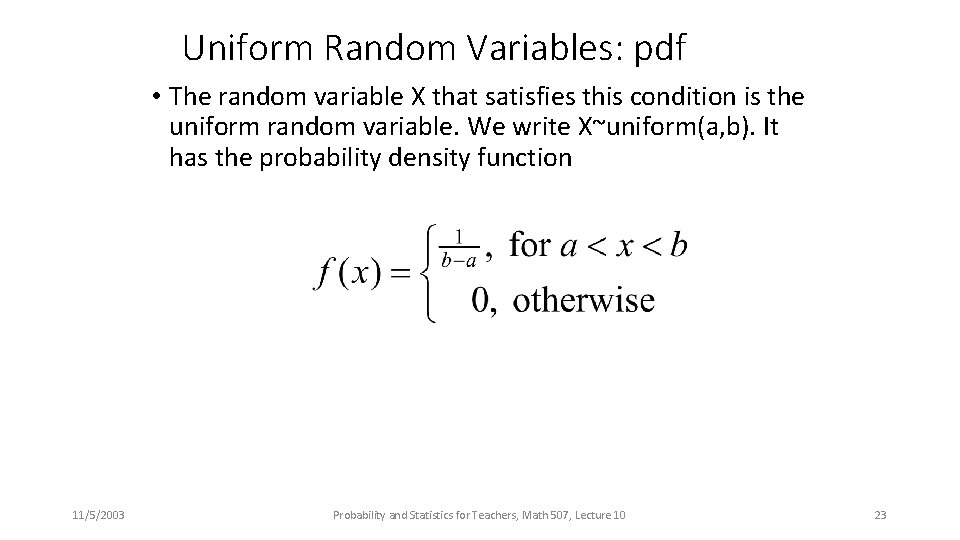 Uniform Random Variables: pdf

• The random variable X that satisfies this condition is the uniform random variable. We write X~uniform(a,b). It has the probability density function

$f(x) = \begin{cases} \frac{1}{b-a}, & \text{for } a < x < b \\ 0, & \text{otherwise} \end{cases}$

11/5/2003

Probability and Statistics for Teachers, Math 507, Lecture 10

23